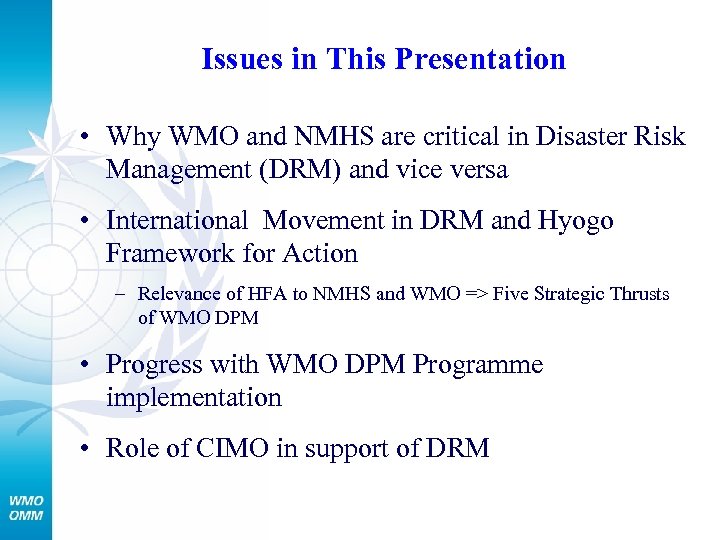 Issues in This Presentation

• Why WMO and NMHS are critical in Disaster Risk Management (DRM) and vice versa

• International  Movement in DRM and Hyogo Framework for Action

– Relevance of HFA to NMHS and WMO => Five Strategic Thrusts of WMO DPM

• Progress with WMO DPM Programme implementation

• Role of CIMO in support of DRM

WMO
OMM